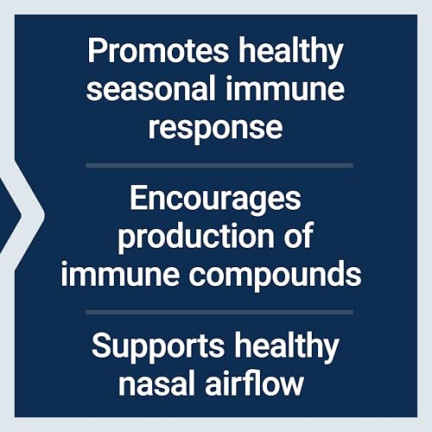 Promotes healthy seasonal immune response

Encourages production of immune compounds

Supports healthy nasal airflow